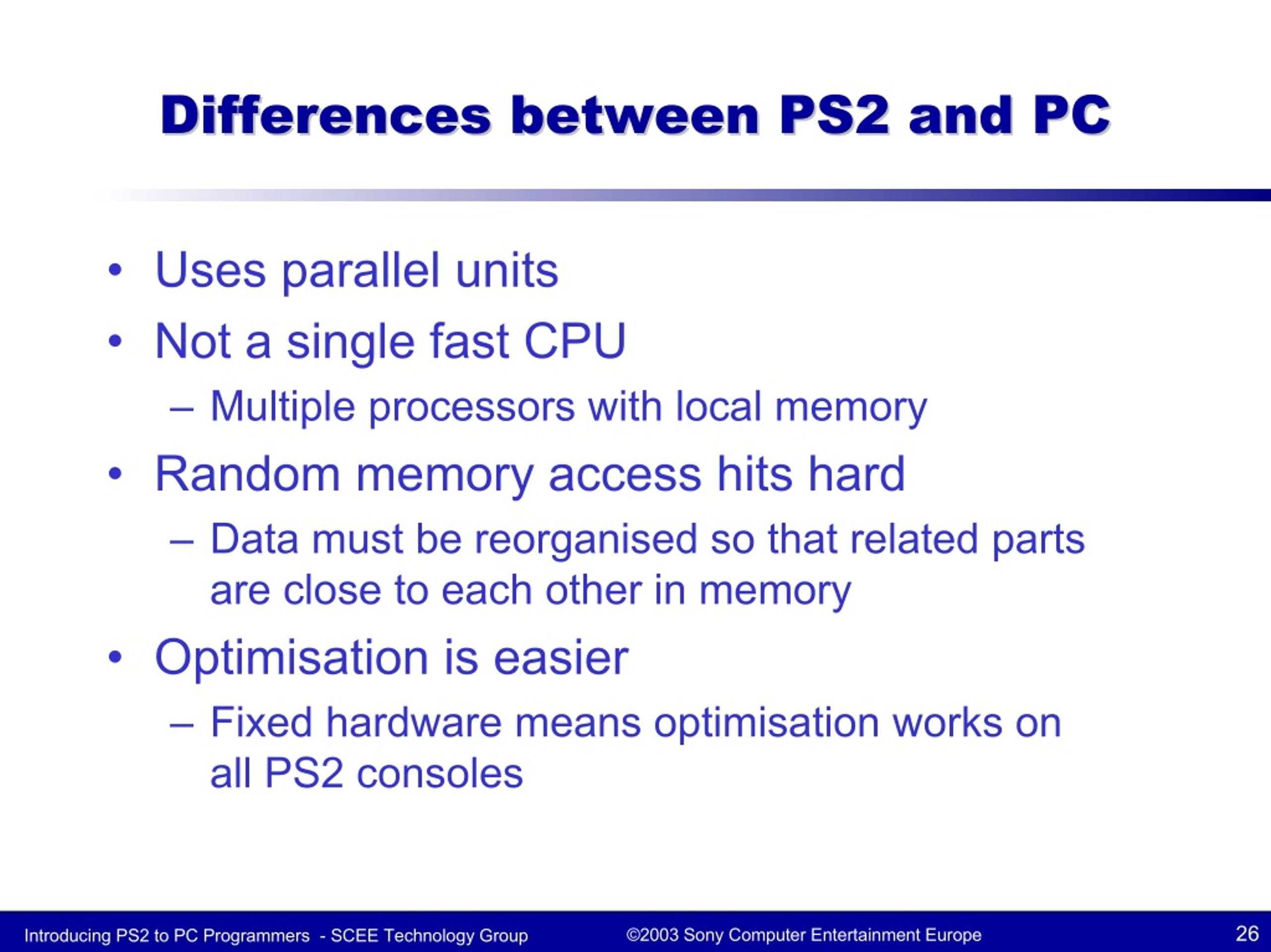 Differences between PS2 and PC

• Uses parallel units
• Not a single fast CPU
– Multiple processors with local memory
• Random memory access hits hard
– Data must be reorganised so that related parts are close to each other in memory
• Optimisation is easier
– Fixed hardware means optimisation works on all PS2 consoles

Introducing PS2 to PC Programmers - SCEE Technology Group ©2003 Sony Computer Entertainment Europe 26